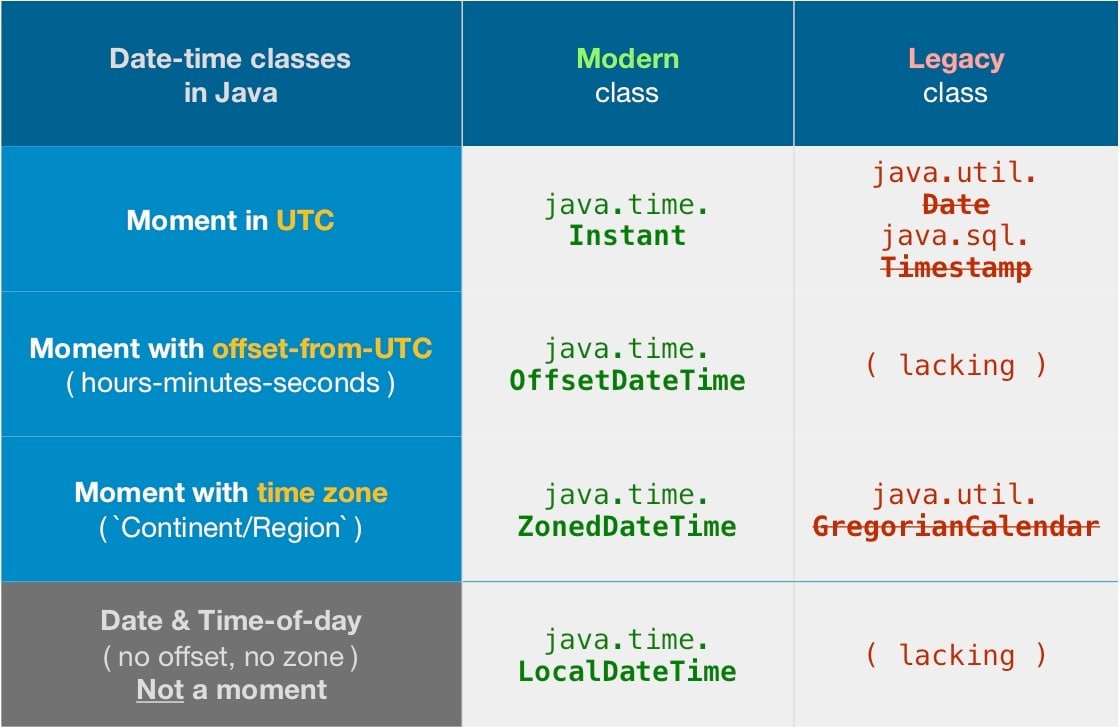 | Date-time classes in Java | Modern class | Legacy class |
|---|---|---|
| Moment in UTC | java.time. Instant | java.util. Date java.sql. Timestamp |
| Moment with offset-from-UTC ( hours-minutes-seconds ) | java.time. OffsetDateTime | ( lacking ) |
| Moment with time zone ( `Continent/Region` ) | java.time. ZonedDateTime | java.util. GregorianCalendar |
| Date & Time-of-day ( no offset, no zone ) Not a moment | java.time. LocalDateTime | ( lacking ) |